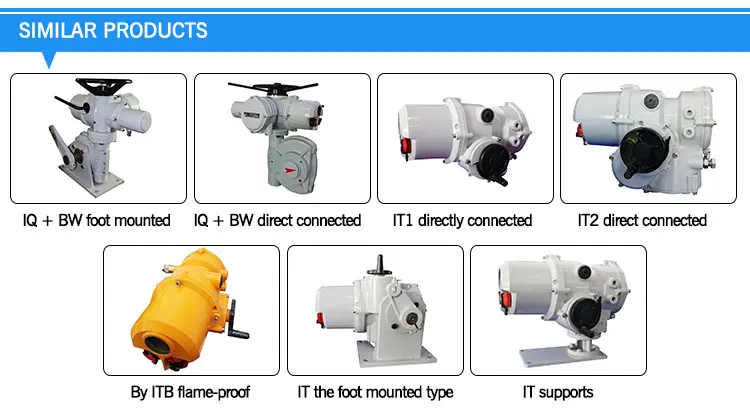 SIMILAR PRODUCTS

IQ + BW foot mounted

IQ + BW direct connected

IT1 directly connected

IT2 direct connected

By ITB flame-proof

IT the foot mounted type

IT supports